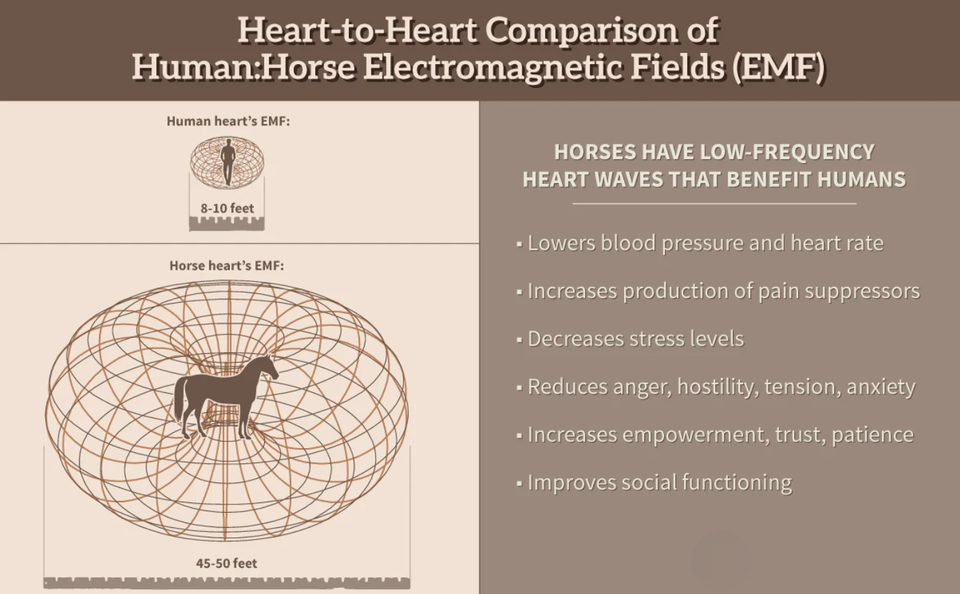 Heart-to-Heart Comparison of Human:Horse Electromagnetic Fields (EMF)

Human heart's EMF:

8-10 feet

Horse heart's EMF:

45-50 feet

HORSES HAVE LOW-FREQUENCY HEART WAVES THAT BENEFIT HUMANS

▪ Lowers blood pressure and heart rate

▪ Increases production of pain suppressors

▪ Decreases stress levels

▪ Reduces anger, hostility, tension, anxiety

▪ Increases empowerment, trust, patience

▪ Improves social functioning